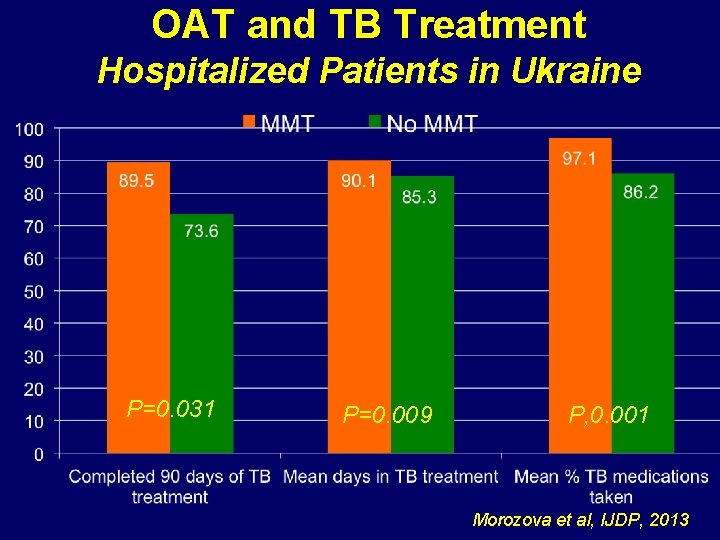 OAT and TB Treatment

Hospitalized Patients in Ukraine

MMT No MMT

100
90
80
70
60
50
40
30
20
10
0

89.5
73.6
P=0.031

90.1
85.3
P=0.009

97.1
86.2
P,0.001

Completed 90 days of TB treatment

Mean days in TB treatment

Mean % TB medications taken

Morozova et al, IJDP, 2013